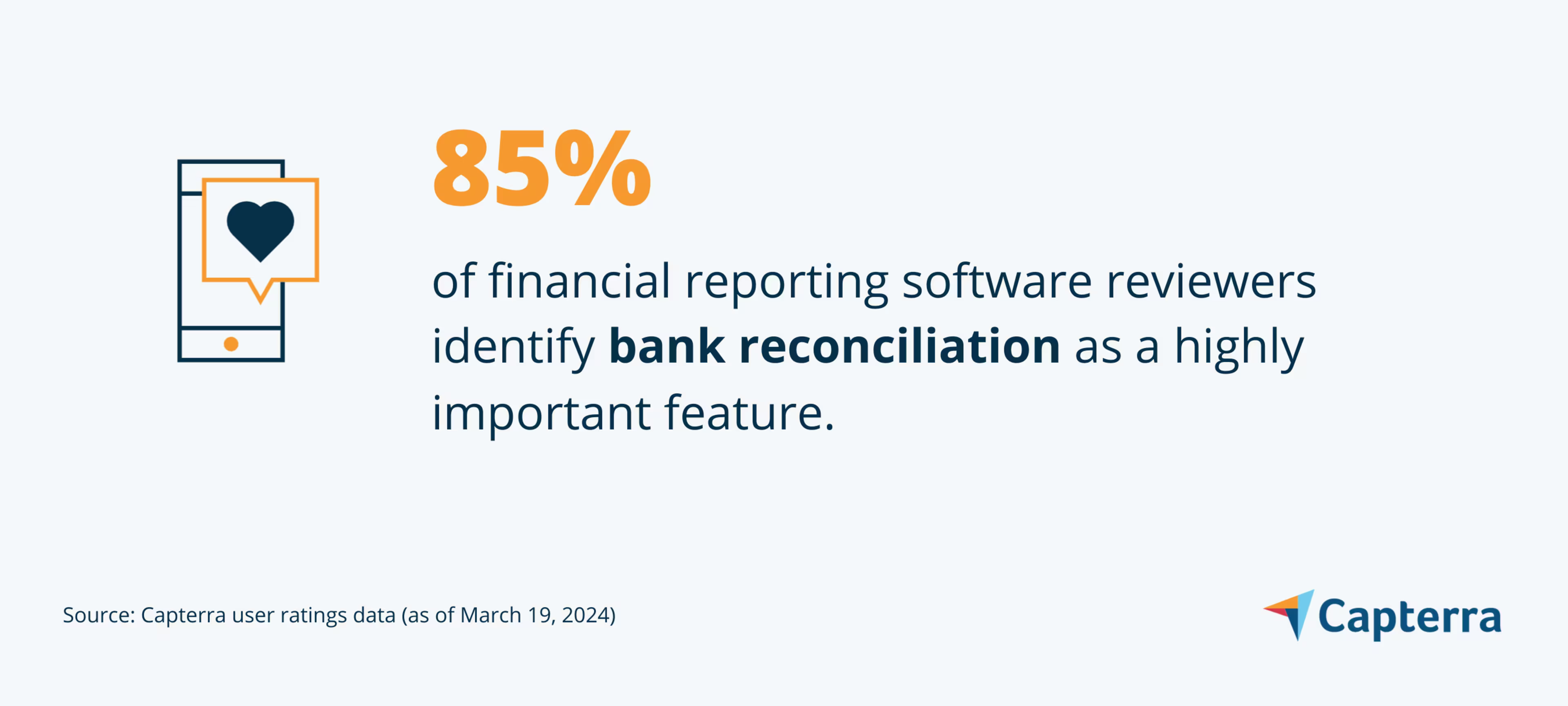 85%

of financial reporting software reviewers identify bank reconciliation as a highly important feature.

Source: Capterra user ratings data (as of March 19, 2024)

Capterra